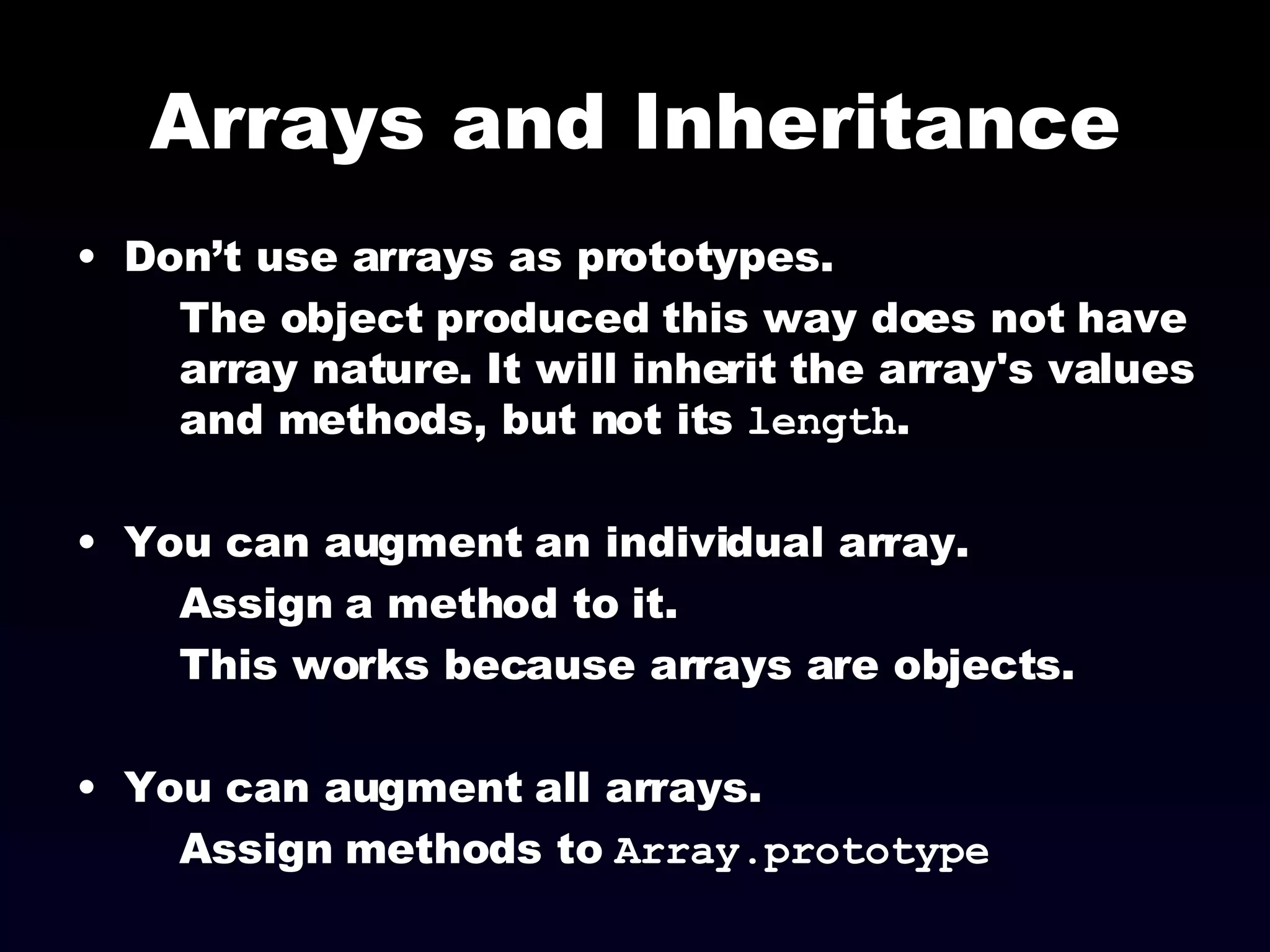 Arrays and Inheritance

• Don’t use arrays as prototypes.

The object produced this way does not have array nature. It will inherit the array's values and methods, but not its length.

• You can augment an individual array.

Assign a method to it.

This works because arrays are objects.

• You can augment all arrays.

Assign methods to Array.prototype